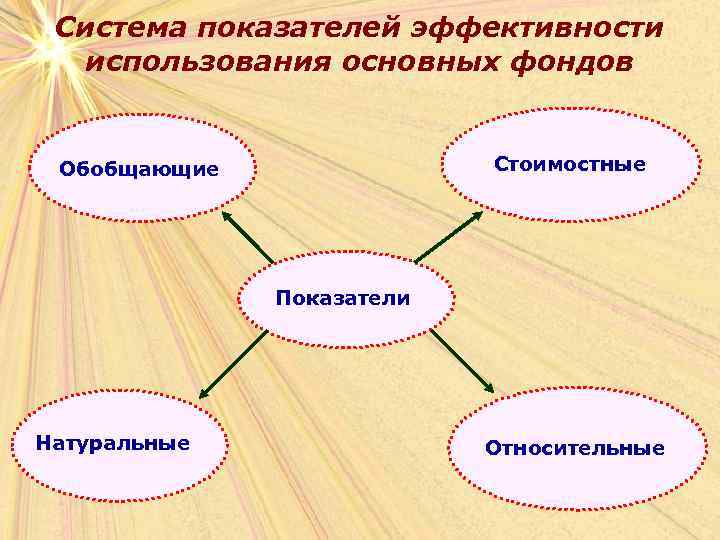 Система показателей эффективности использования основных фондов

Обобщающие

Стоимостные

Показатели

Натуральные

Относительные